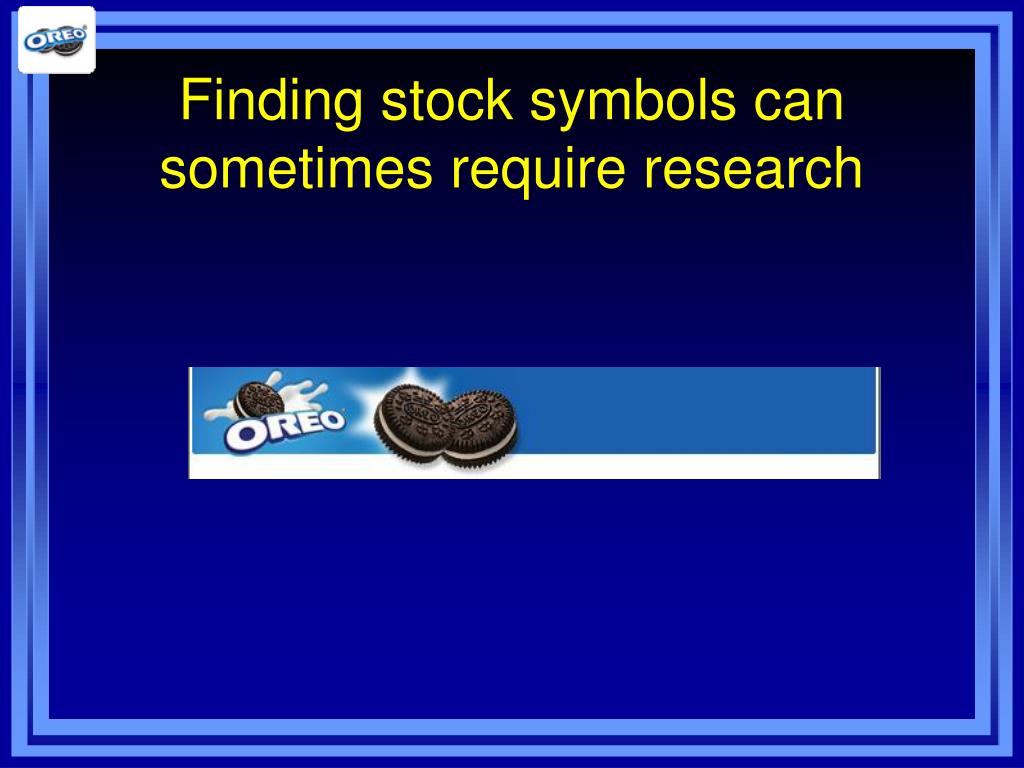 OREO

Finding stock symbols can sometimes require research

OREO